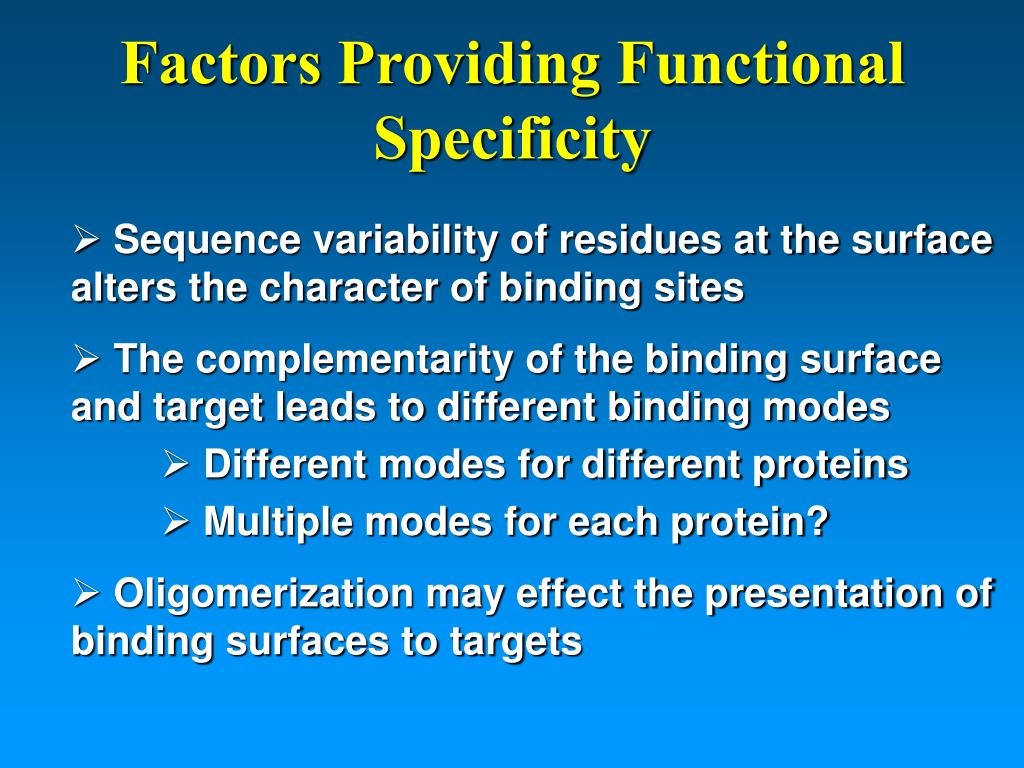 Factors Providing Functional Specificity

➢ Sequence variability of residues at the surface alters the character of binding sites

➢ The complementarity of the binding surface and target leads to different binding modes

➢ Different modes for different proteins

➢ Multiple modes for each protein?

➢ Oligomerization may effect the presentation of binding surfaces to targets